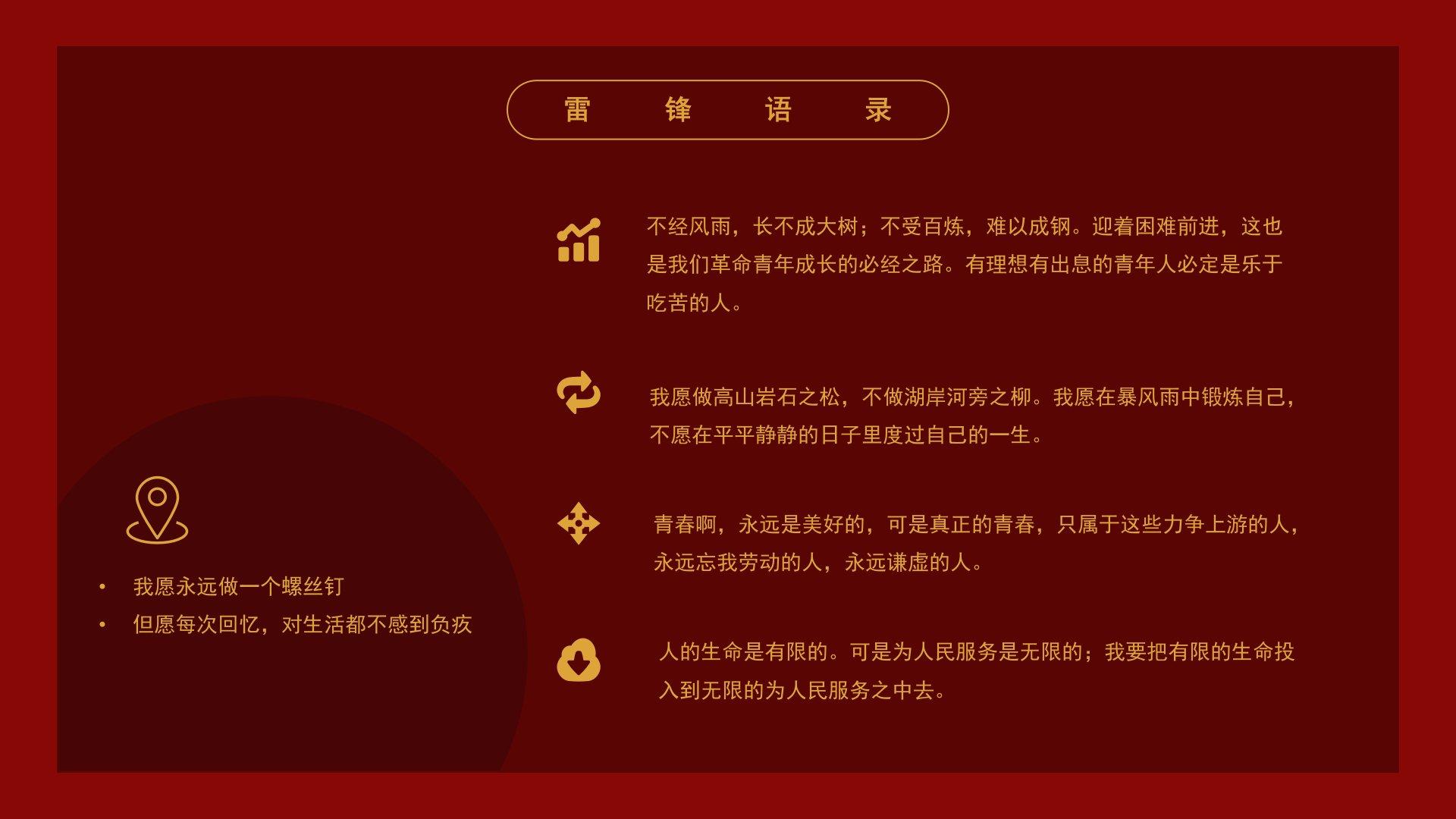 雷 锋 语 录

不经风雨，长不成大树；不受百炼，难以成钢。迎着困难前进，这也是我们革命青年成长的必经之路。有理想有出息的青年人必定是乐于吃苦的人。

我愿做高山岩石之松，不做湖岸河旁之柳。我愿在暴风雨中锻炼自己，不愿在平平静静的日子里度过自己的一生。

青春啊，永远是美好的，可是真正的青春，只属于这些力争上游的人，永远忘我劳动的人，永远谦虚的人。

人的生命是有限的。可是为人民服务是无限的；我要把有限的生命投入到无限的为人民服务之中去。

• 我愿永远做一个螺丝钉
• 但愿每次回忆，对生活都不感到负疚